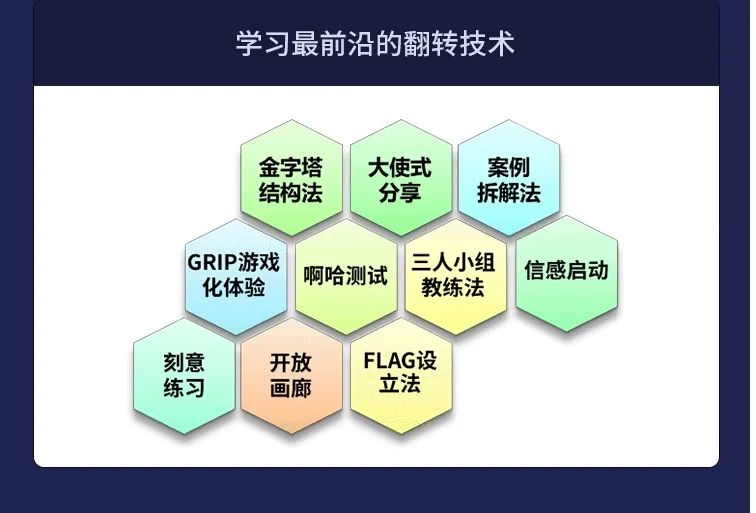 学习最前沿的翻转技术

金字塔结构法

大使式分享

案例拆解法

GRIP游戏化体验

啊哈测试

三人小组教练法

信感启动

刻意练习

开放画廊

FLAG设立法